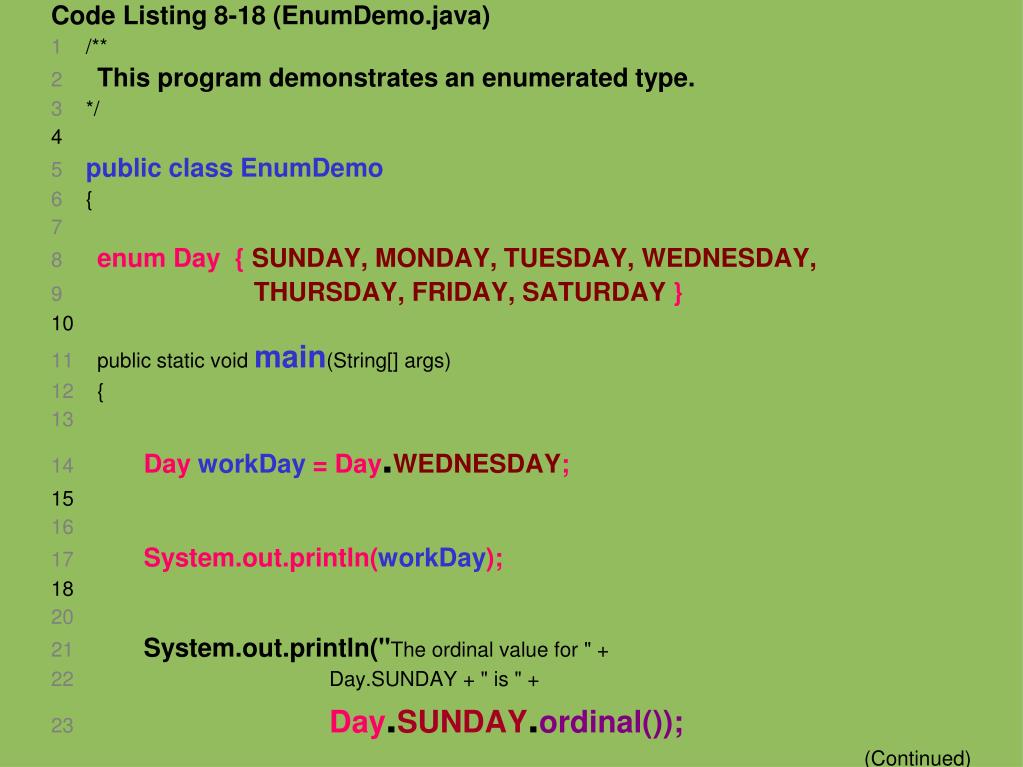 Code Listing 8-18 (EnumDemo.java)

1 /**
2 This program demonstrates an enumerated type.
3 */
4
5 public class EnumDemo
6 {
7
8 enum Day { SUNDAY, MONDAY, TUESDAY, WEDNESDAY,
9 THURSDAY, FRIDAY, SATURDAY }
10
11 public static void main(String[] args)
12 {
13
14 Day workDay = Day.WEDNESDAY;
15
16
17 System.out.println(workDay);
18
20
21 System.out.println("The ordinal value for " +
22 Day.SUNDAY + " is " +
23 Day.SUNDAY.ordinal());

(Continued)